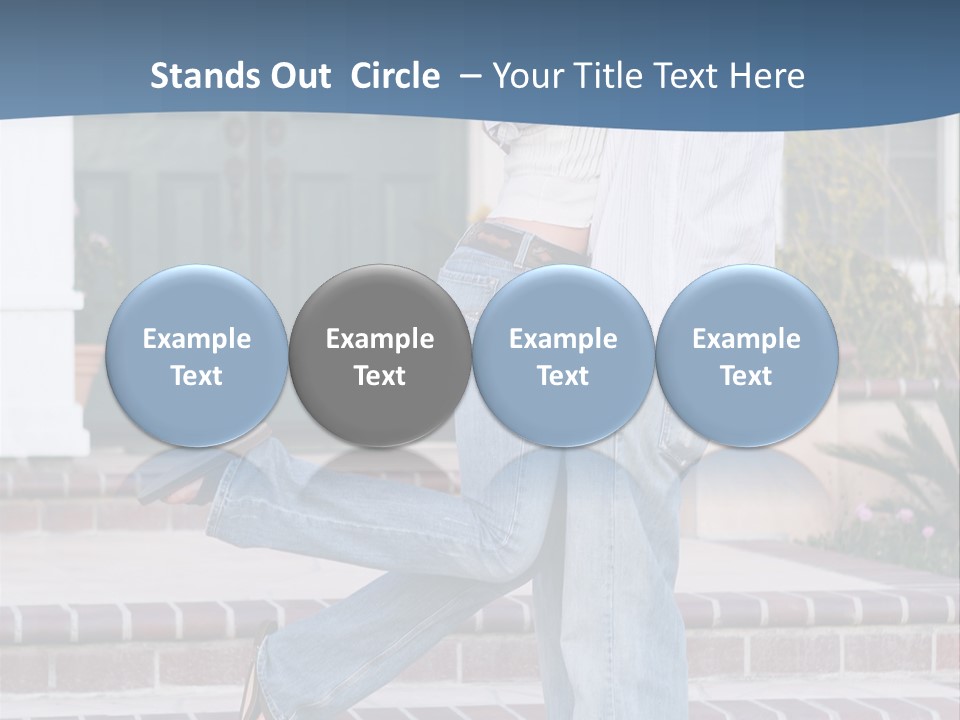 Stands Out Circle – Your Title Text Here

Example Text

Example Text

Example Text

Example Text